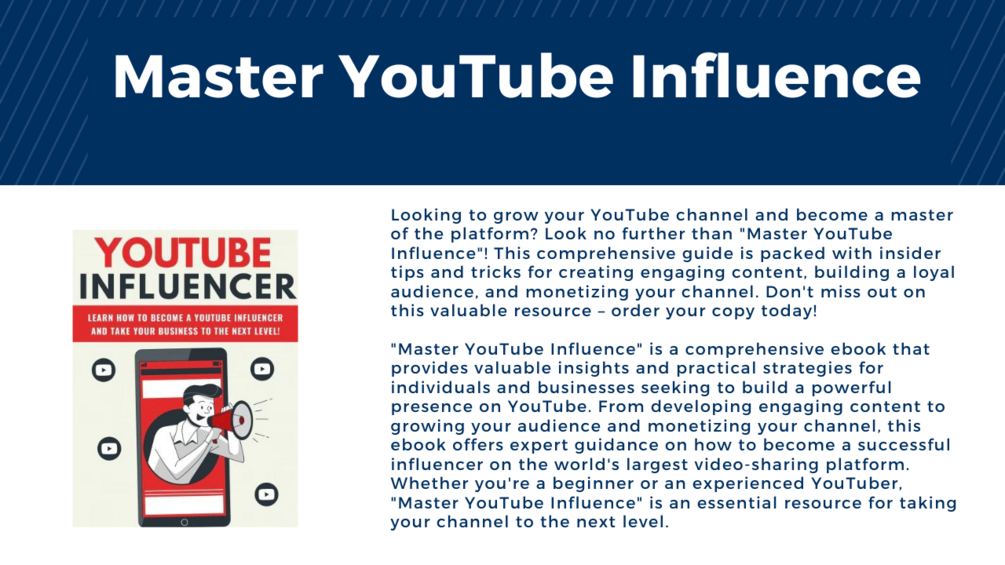 Master YouTube Influence

YOUTUBE INFLUENCER

LEARN HOW TO BECOME A YOUTUBE INFLUENCER AND TAKE YOUR BUSINESS TO THE NEXT LEVEL!

Looking to grow your YouTube channel and become a master of the platform? Look no further than "Master YouTube Influence"! This comprehensive guide is packed with insider tips and tricks for creating engaging content, building a loyal audience, and monetizing your channel. Don't miss out on this valuable resource – order your copy today!

"Master YouTube Influence" is a comprehensive ebook that provides valuable insights and practical strategies for individuals and businesses seeking to build a powerful presence on YouTube. From developing engaging content to growing your audience and monetizing your channel, this ebook offers expert guidance on how to become a successful influencer on the world's largest video-sharing platform. Whether you're a beginner or an experienced YouTuber, "Master YouTube Influence" is an essential resource for taking your channel to the next level.